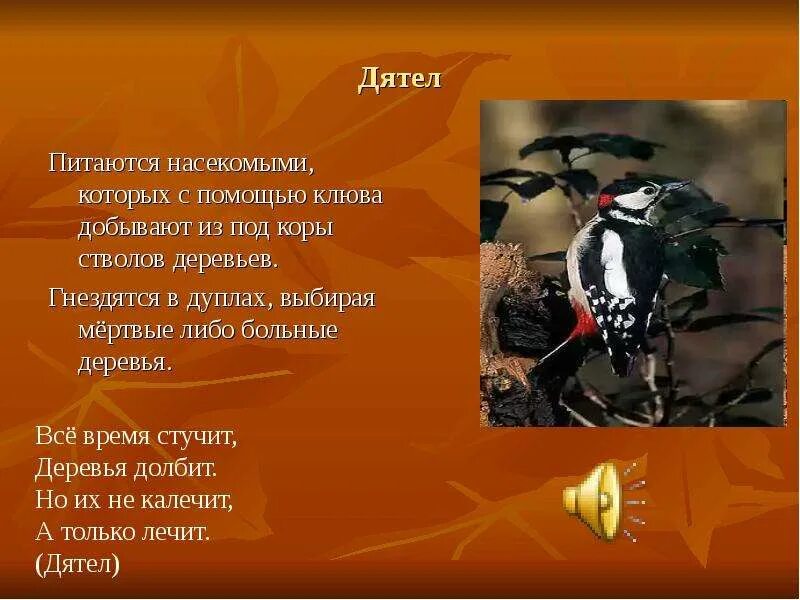 Дятел

Питаются насекомыми, которых с помощью клюва добывают из под коры стволов деревьев.

Гнездятся в дуплах, выбирая мёртвые либо больные деревья.

Всё время стучит,
Деревья долбит.
Но их не калечит,
А только лечит.
(Дятел)